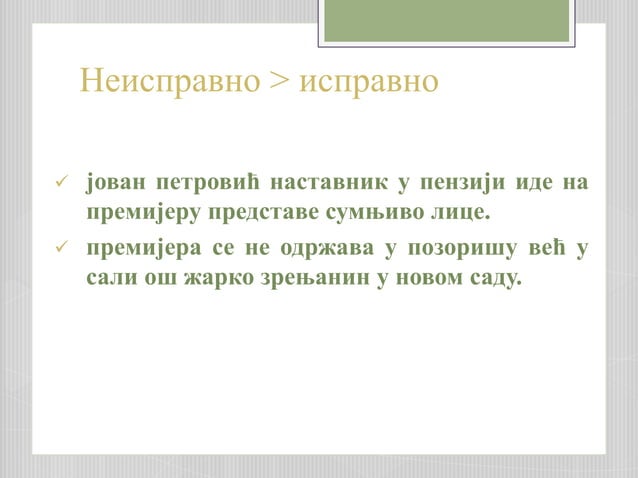 Неисправно > исправно

✓ јован петровић наставник у пензији иде на премијеру представе сумњиво лице.

✓ премијера се не одржава у позоришу већ у сали ош жарко зрењанин у новом саду.